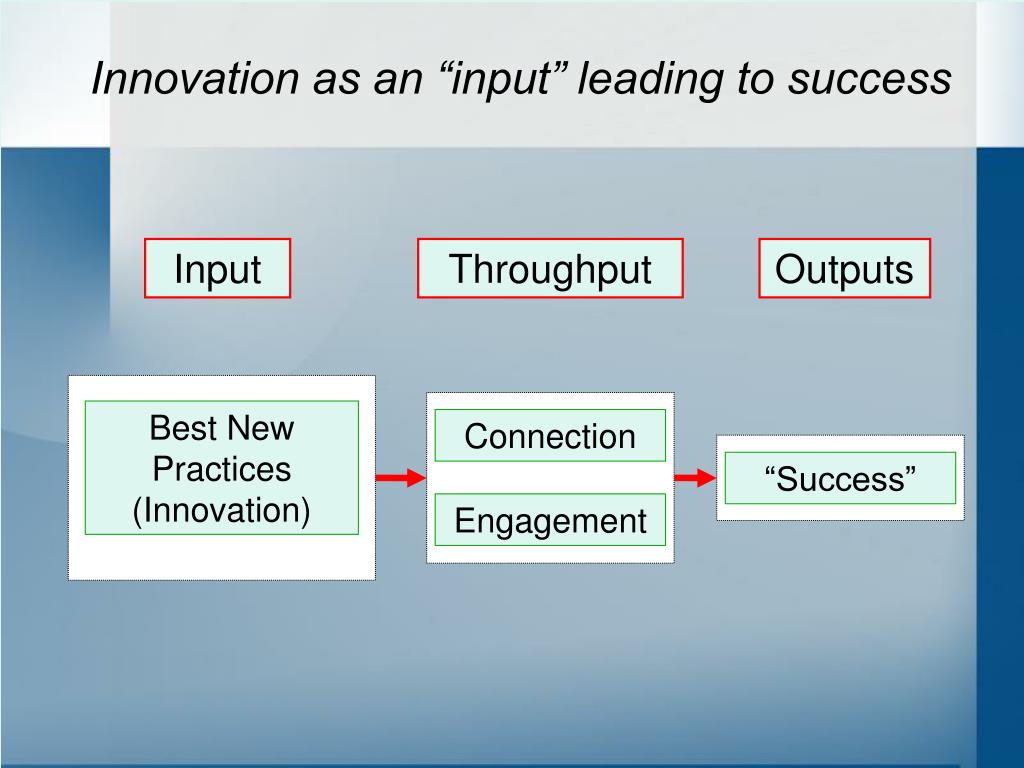 Innovation as an “input” leading to success

Input

Throughput

Outputs

Best New Practices (Innovation)

Connection

Engagement

“Success”